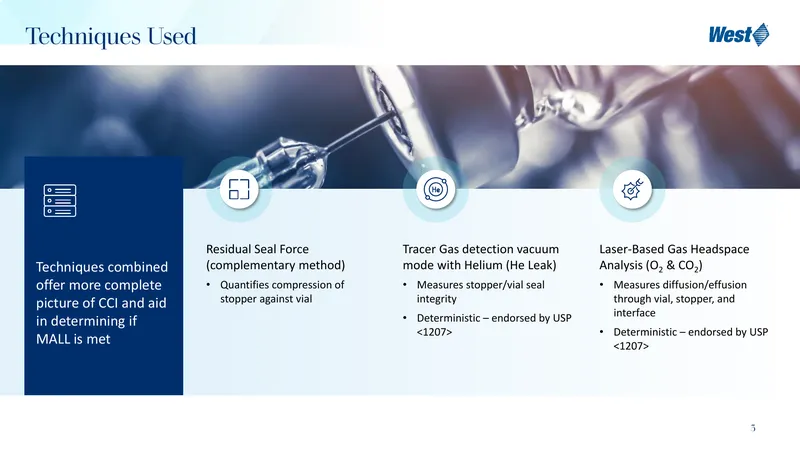 Techniques Used

West

Techniques combined offer more complete picture of CCI and aid in determining if MALL is met

Residual Seal Force (complementary method)
• Quantifies compression of stopper against vial

He

Tracer Gas detection vacuum mode with Helium (He Leak)
• Measures stopper/vial seal integrity
• Deterministic – endorsed by USP <1207>

Laser-Based Gas Headspace Analysis ($O_2$ & $CO_2$)
• Measures diffusion/effusion through vial, stopper, and interface
• Deterministic – endorsed by USP <1207>

5